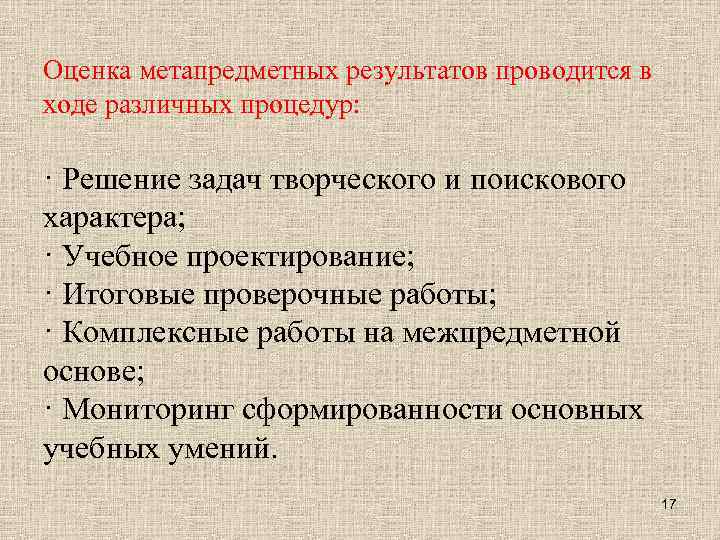 Оценка метапредметных результатов проводится в ходе различных процедур:

· Решение задач творческого и поискового характера;
· Учебное проектирование;
· Итоговые проверочные работы;
· Комплексные работы на межпредметной основе;
· Мониторинг сформированности основных учебных умений.

17